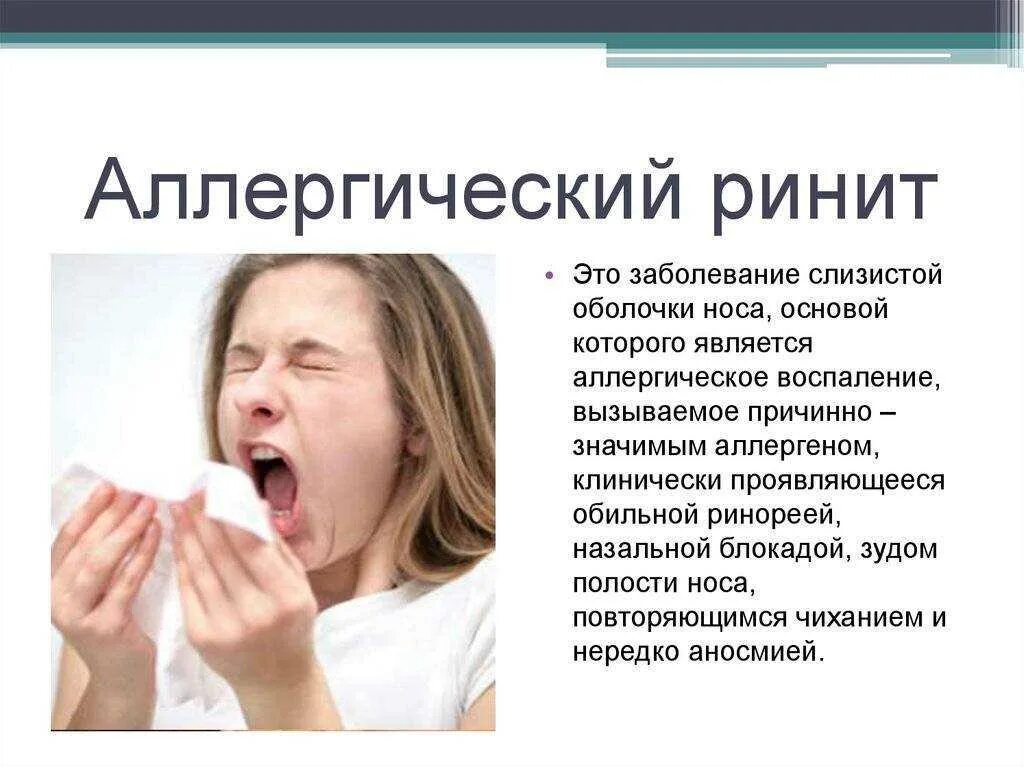 Аллергический ринит

• Это заболевание слизистой оболочки носа, основой которого является аллергическое воспаление, вызываемое причинно – значимым аллергеном, клинически проявляющееся обильной ринореей, назальной блокадой, зудом полости носа, повторяющимся чиханием и нередко аносмией.